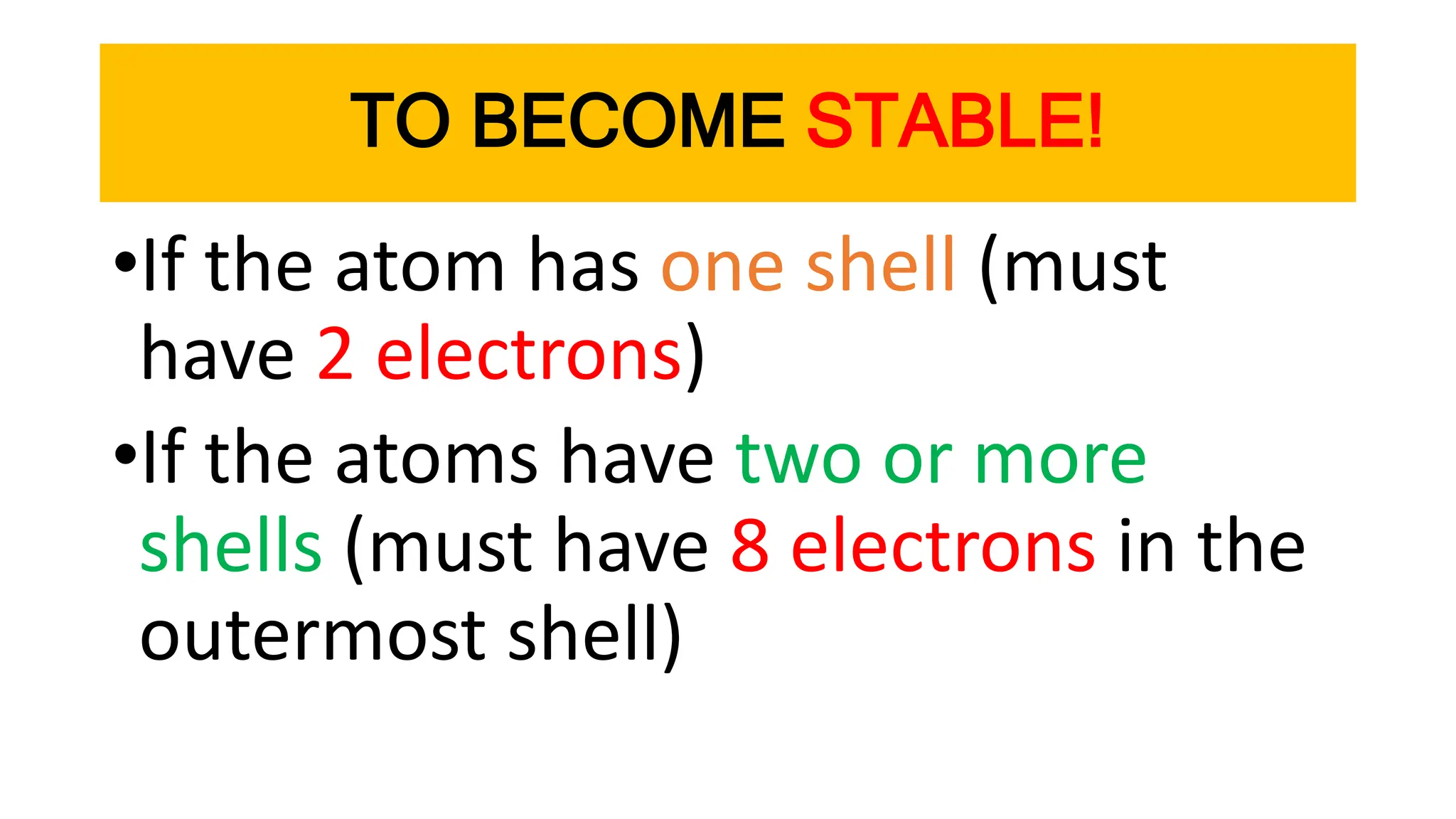 TO BECOME STABLE!

•If the atom has one shell (must have 2 electrons)

•If the atoms have two or more shells (must have 8 electrons in the outermost shell)